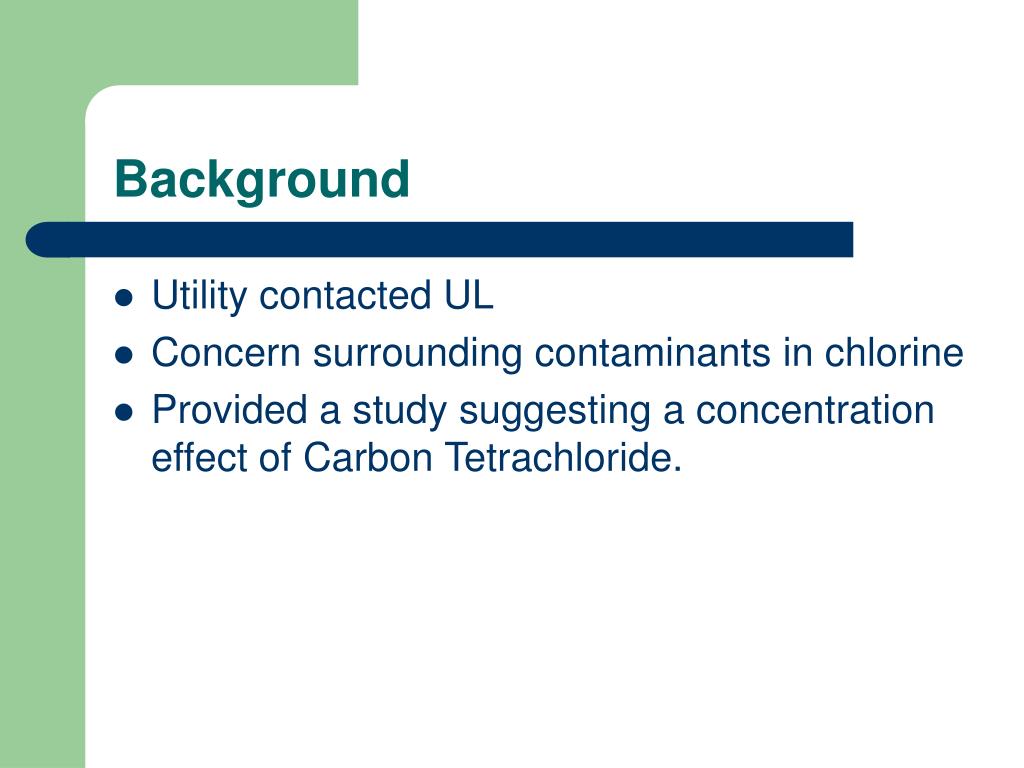 Background

- Utility contacted UL
- Concern surrounding contaminants in chlorine
- Provided a study suggesting a concentration effect of Carbon Tetrachloride.